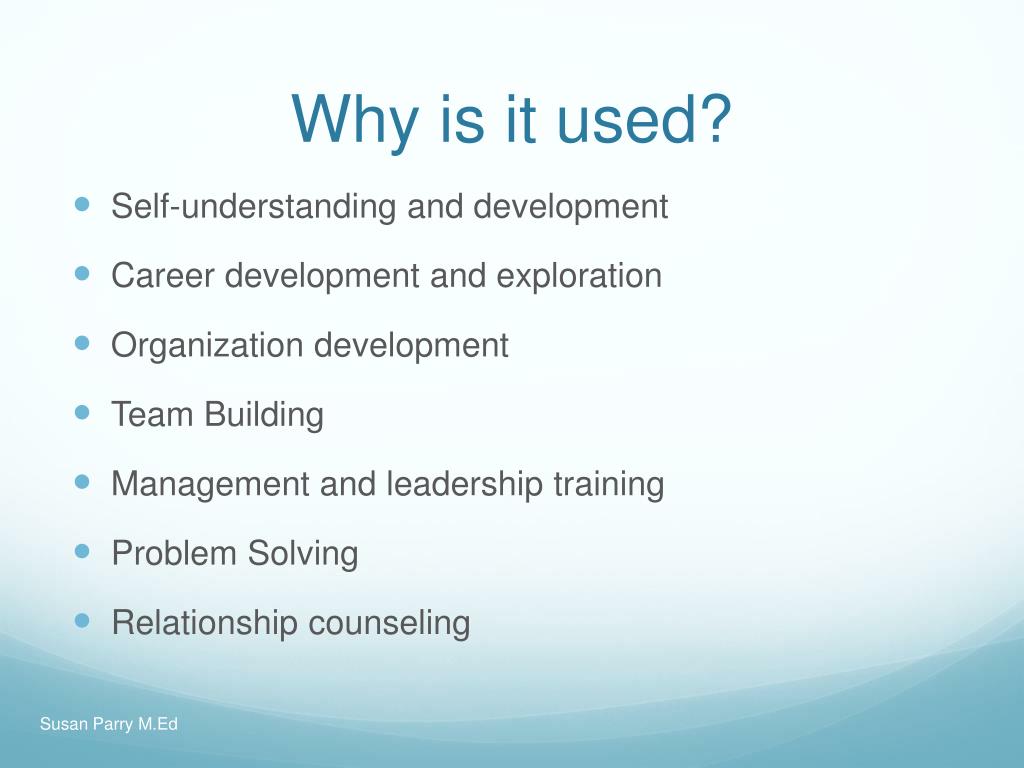 Why is it used?

- Self-understanding and development
- Career development and exploration
- Organization development
- Team Building
- Management and leadership training
- Problem Solving
- Relationship counseling

Susan Parry M.Ed